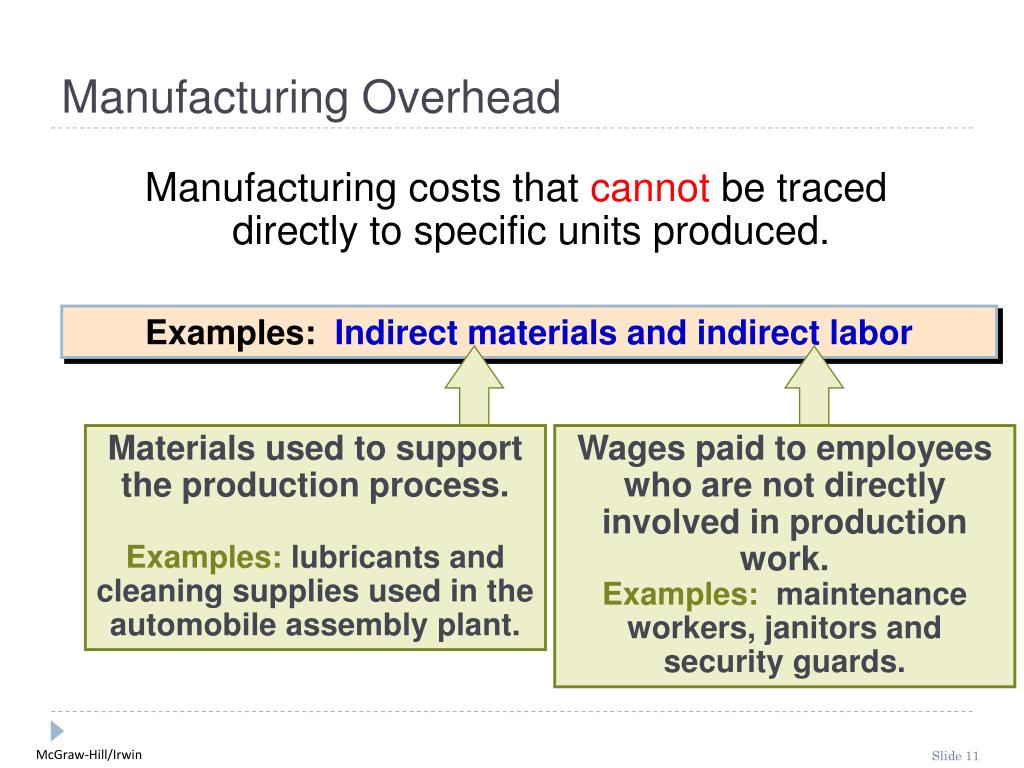 Manufacturing Overhead

Manufacturing costs that cannot be traced directly to specific units produced.

Examples: Indirect materials and indirect labor

Materials used to support the production process.

Examples: lubricants and cleaning supplies used in the automobile assembly plant.

Wages paid to employees who are not directly involved in production work.
Examples: maintenance workers, janitors and security guards.

McGraw-Hill/Irwin

Slide 11